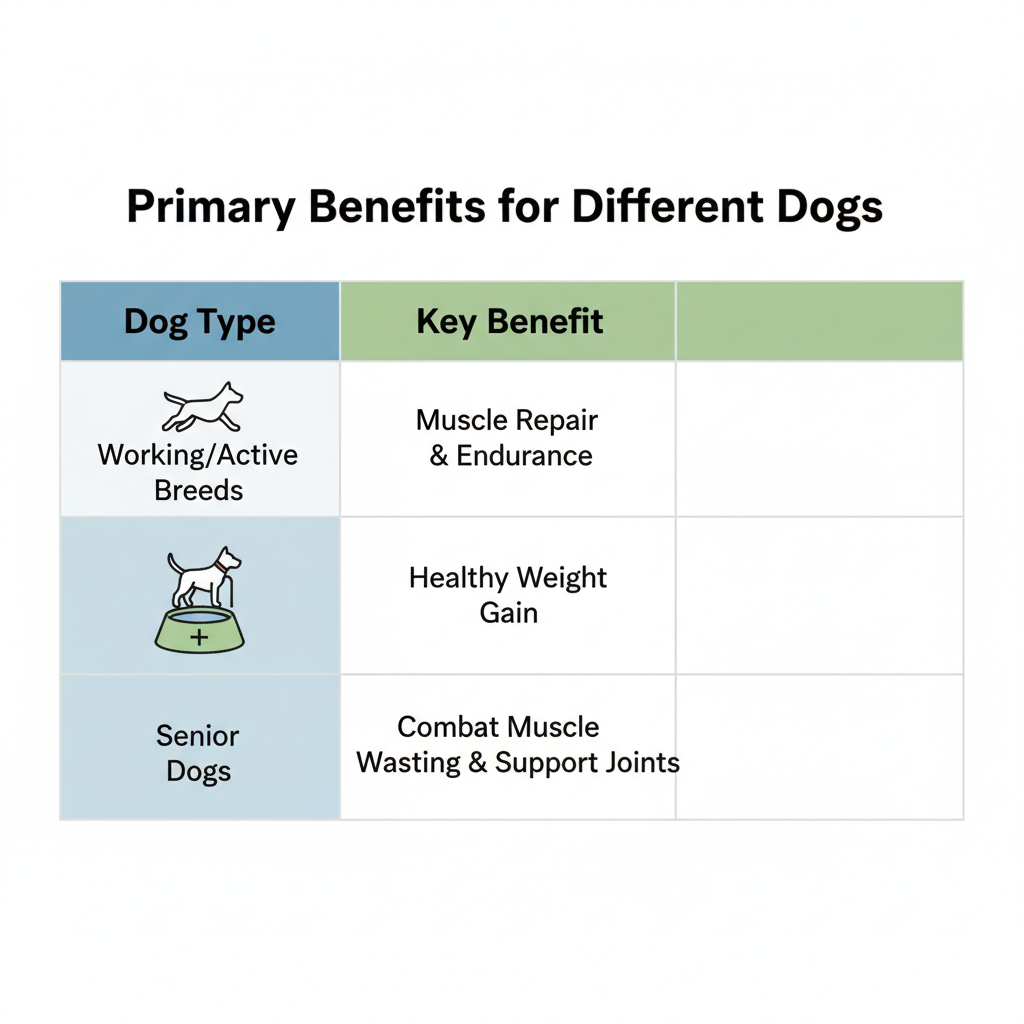 Primary Benefits for Different Dogs

| Dog Type | Key Benefit | |
|---|---|---|
| Working/Active Breeds | Muscle Repair & Endurance | |
| + | Healthy Weight Gain | |
| Senior Dogs | Combat Muscle Wasting & Support Joints | |